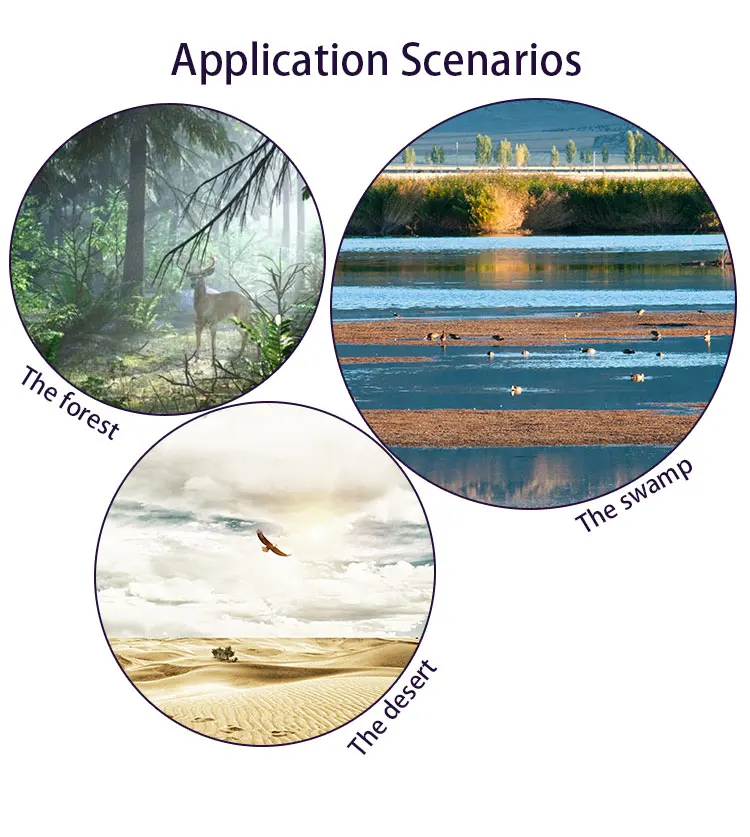 Application Scenarios

The forest

The swamp

The desert